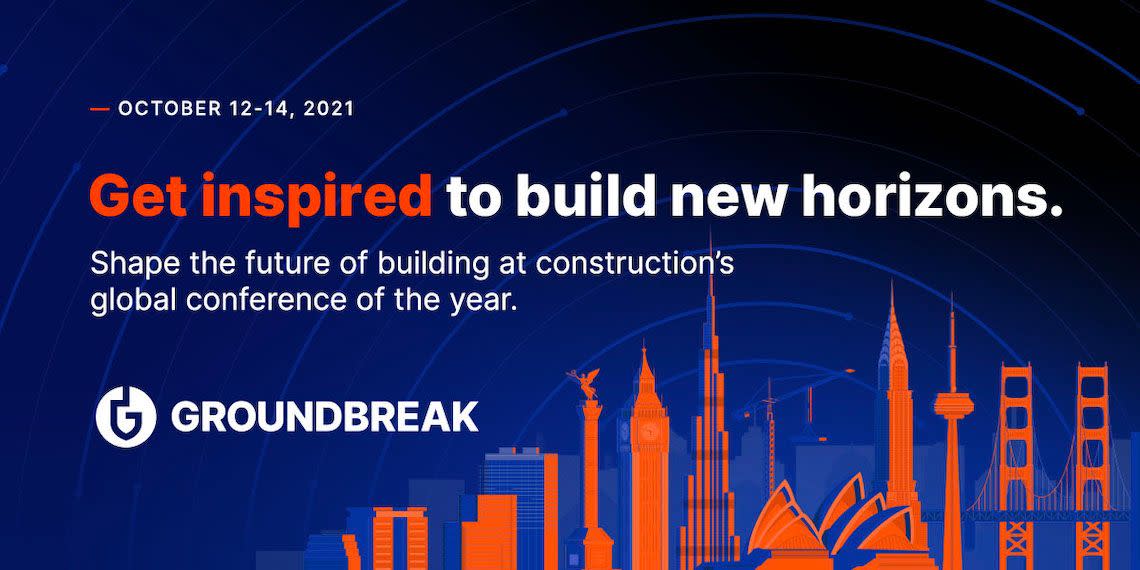 — OCTOBER 12-14, 2021

Get inspired to build new horizons.

Shape the future of building at construction's global conference of the year.

GROUNDBREAK